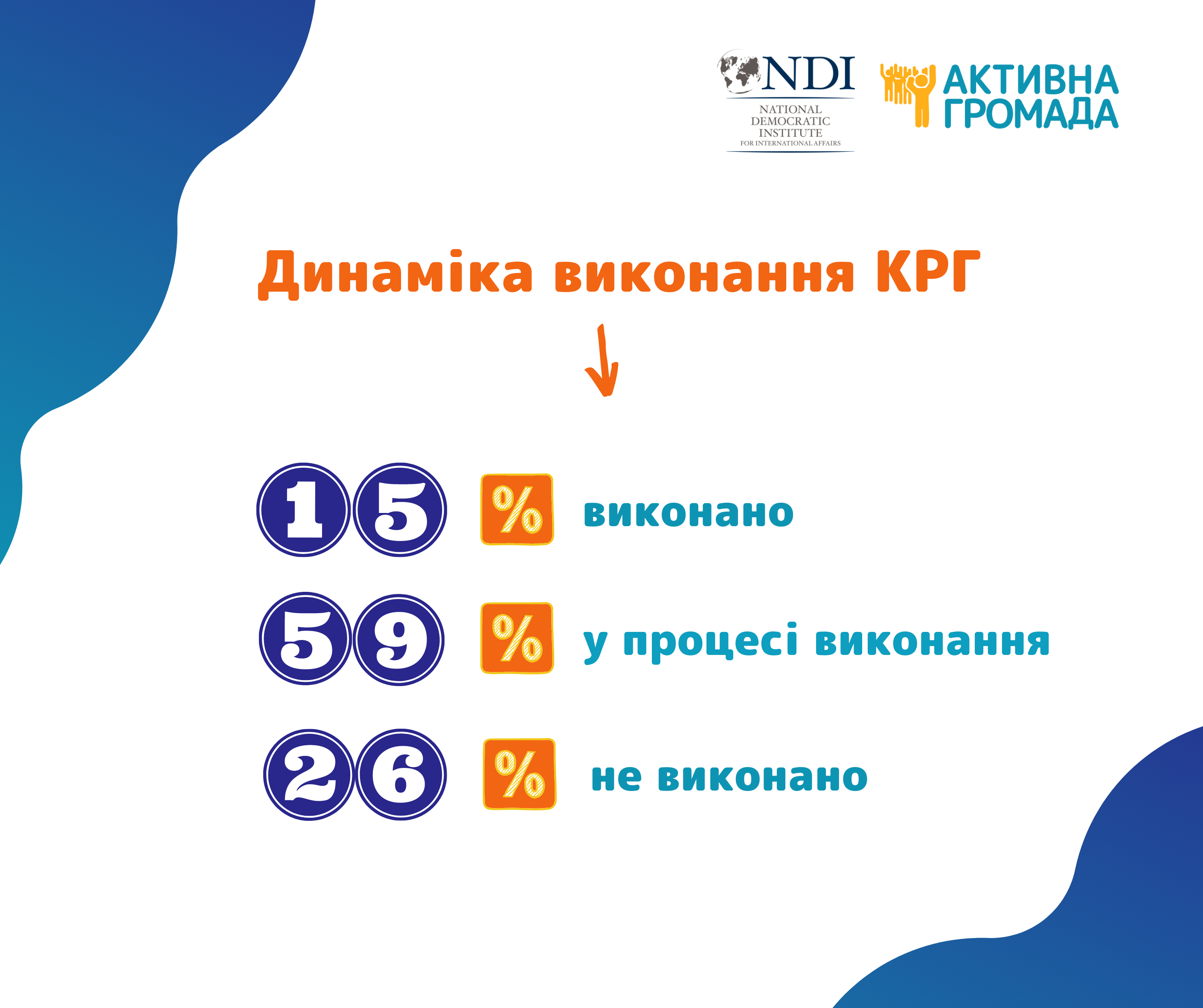 NDI
NATIONAL DEMOCRATIC INSTITUTE
FOR INTERNATIONAL AFFAIRS

АКТИВНА ГРОМАДА

Динаміка виконання КРГ

15 % виконано

59 % у процесі виконання

26 % не виконано